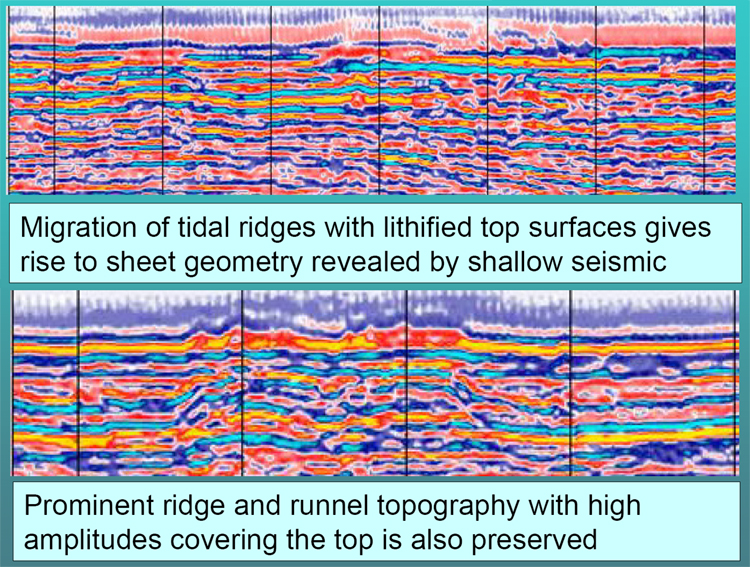 Migration of tidal ridges with lithified top surfaces gives rise to sheet geometry revealed by shallow seismic

Prominent ridge and runnel topography with high amplitudes covering the top is also preserved